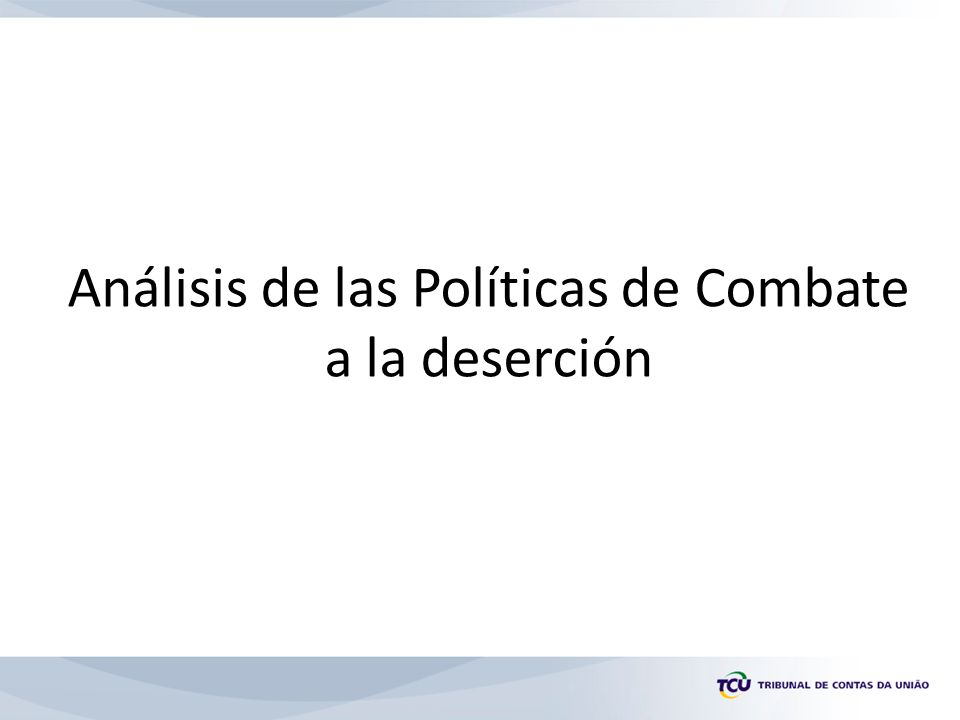 Análisis de las Políticas de Combate a la deserción

TCU TRIBUNAL DE CONTAS DA UNIÃO